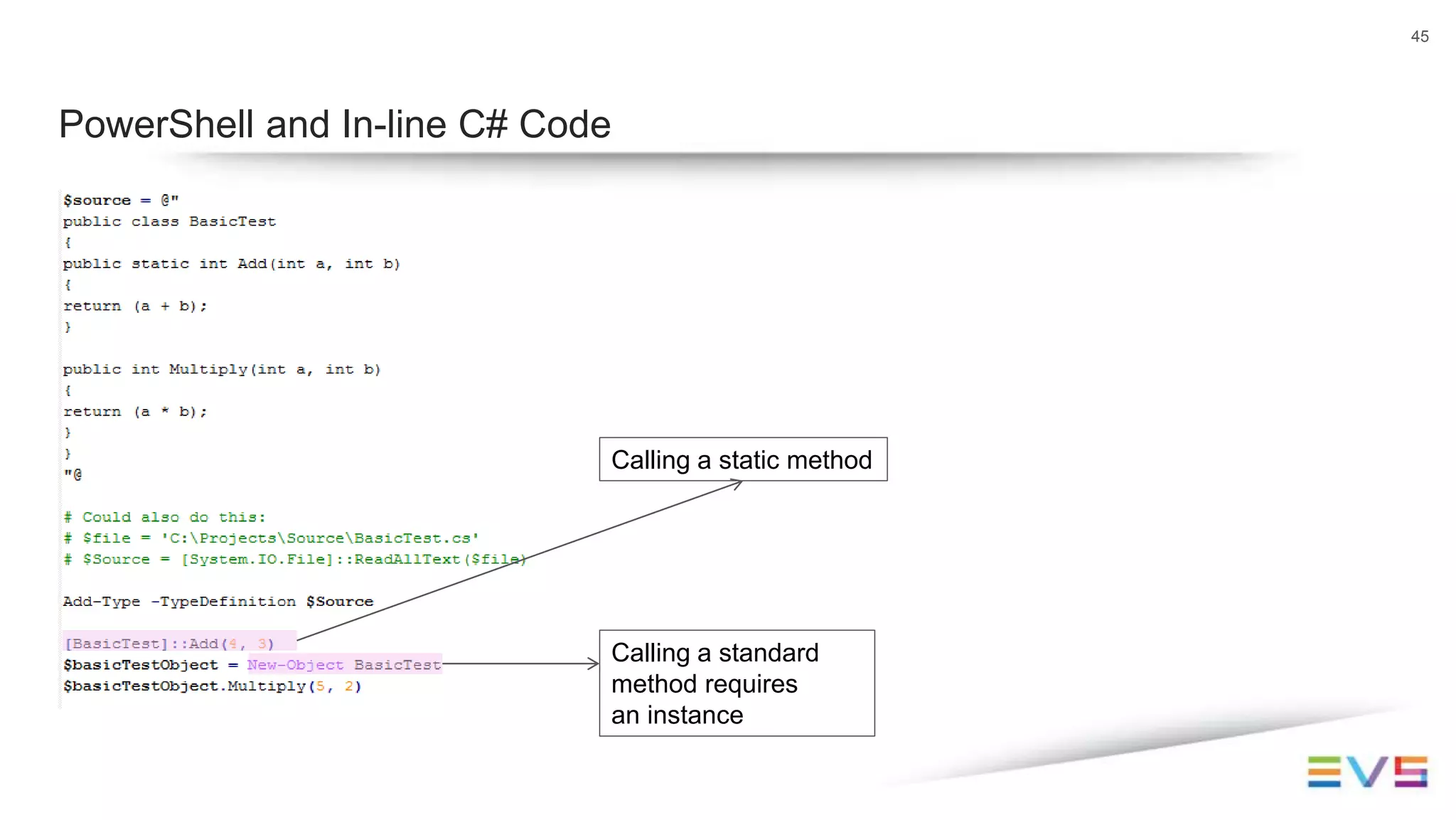 45

PowerShell and In-line C# Code

$source = @"
public class BasicTest
{
public static int Add(int a, int b)
{
return (a + b);
}

public int Multiply(int a, int b)
{
return (a * b);
}
}
"@

# Could also do this:
# $file = 'C:\Projects\Source\BasicTest.cs'
# $Source = [System.IO.File]::ReadAllText($file)

Add-Type -TypeDefinition $Source

[BasicTest]::Add(4, 3)
$basicTestObject = New-Object BasicTest
$basicTestObject.Multiply(5, 2)

Calling a static method

Calling a standard method requires an instance

EVS